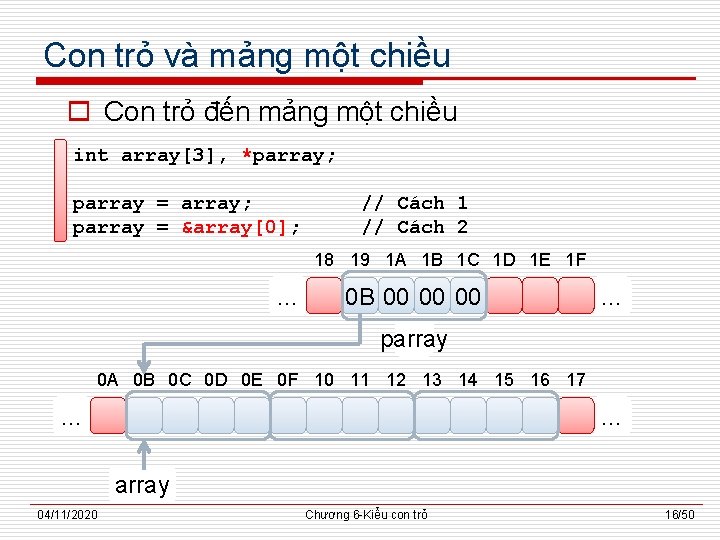 Con trỏ và mảng một chiều

Con trỏ đến mảng một chiều

int array[3], *parray;

parray = array;          // Cách 1
parray = &array[0];      // Cách 2

18 19 1A 1B 1C 1D 1E 1F

… 0B 00 00 00 …

parray

0A 0B 0C 0D 0E 0F 10 11 12 13 14 15 16 17

… …

array

04/11/2020

Chương 6-Kiểu con trỏ

16/50